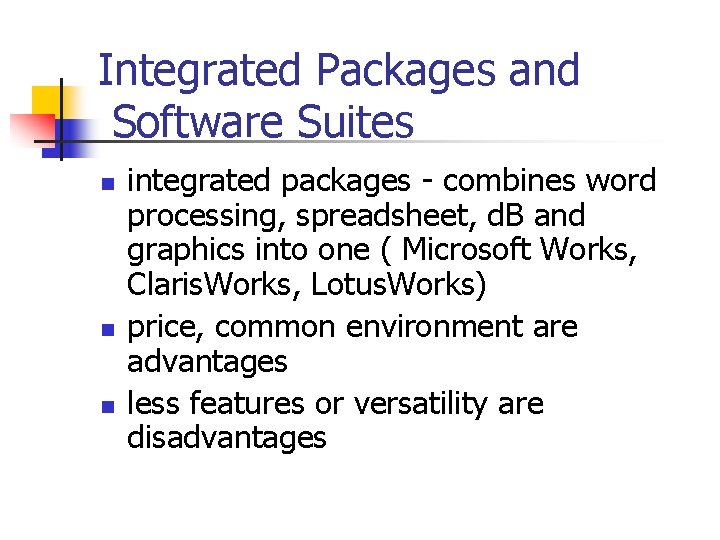 Integrated Packages and Software Suites

- integrated packages - combines word processing, spreadsheet, dB and graphics into one ( Microsoft Works, ClarisWorks, LotusWorks)
- price, common environment are advantages
- less features or versatility are disadvantages